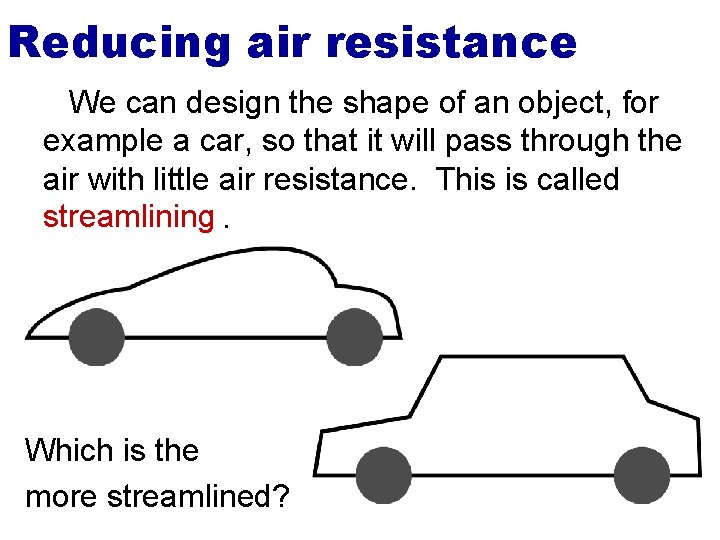 Reducing air resistance

We can design the shape of an object, for example a car, so that it will pass through the air with little air resistance. This is called streamlining .

Which is the more streamlined?